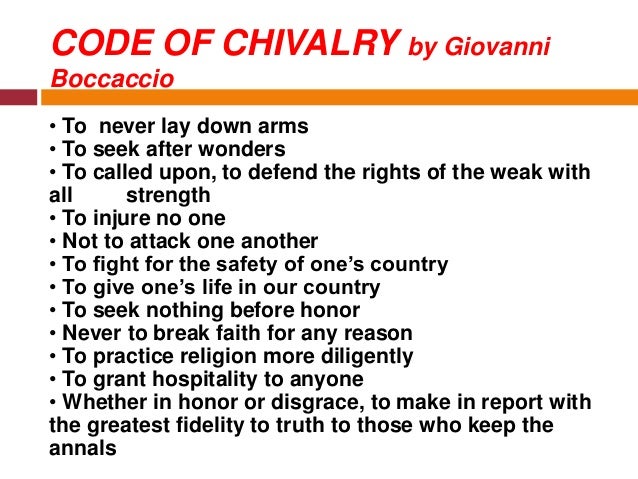 CODE OF CHIVALRY by Giovanni Boccaccio

• To never lay down arms
• To seek after wonders
• To called upon, to defend the rights of the weak with all strength
• To injure no one
• Not to attack one another
• To fight for the safety of one's country
• To give one's life in our country
• To seek nothing before honor
• Never to break faith for any reason
• To practice religion more diligently
• To grant hospitality to anyone
• Whether in honor or disgrace, to make in report with the greatest fidelity to truth to those who keep the annals